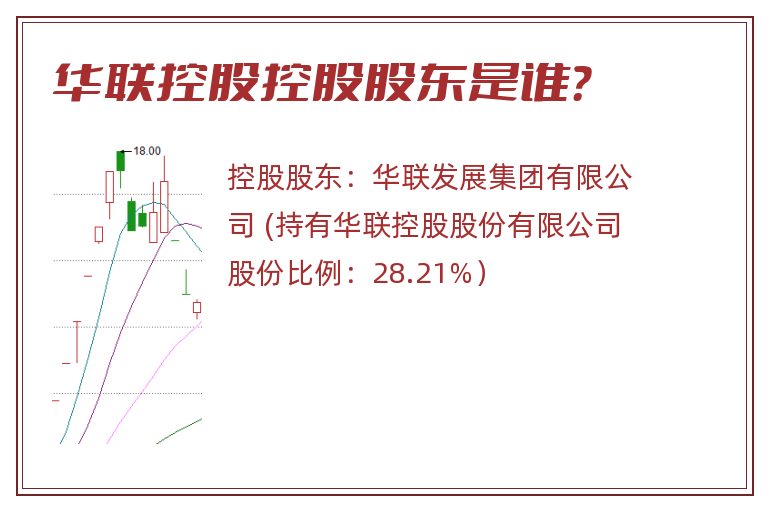 华联控股控股股东是谁？

18.00

控股股东：华联发展集团有限公司 (持有华联控股股份有限公司股份比例：28.21%）